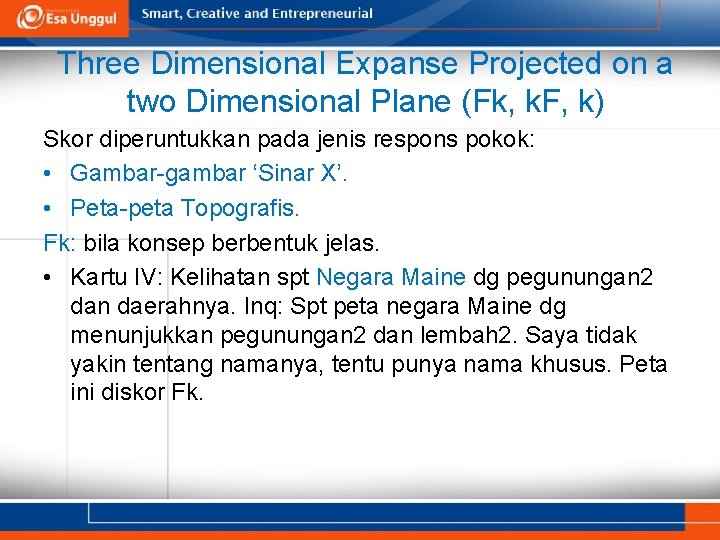 Esa Unggul
Smart, Creative and Entrepreneurial

Three Dimensional Expanse Projected on a two Dimensional Plane (Fk, kF, k)

Skor diperuntukkan pada jenis respons pokok:

• Gambar-gambar ‘Sinar X’.
• Peta-peta Topografis.

Fk: bila konsep berbentuk jelas.

• Kartu IV: Kelihatan spt Negara Maine dg pegunungan2 dan daerahnya. Inq: Spt peta negara Maine dg menunjukkan pegunungan2 dan lembah2. Saya tidak yakin tentang namanya, tentu punya nama khusus. Peta ini diskor Fk.